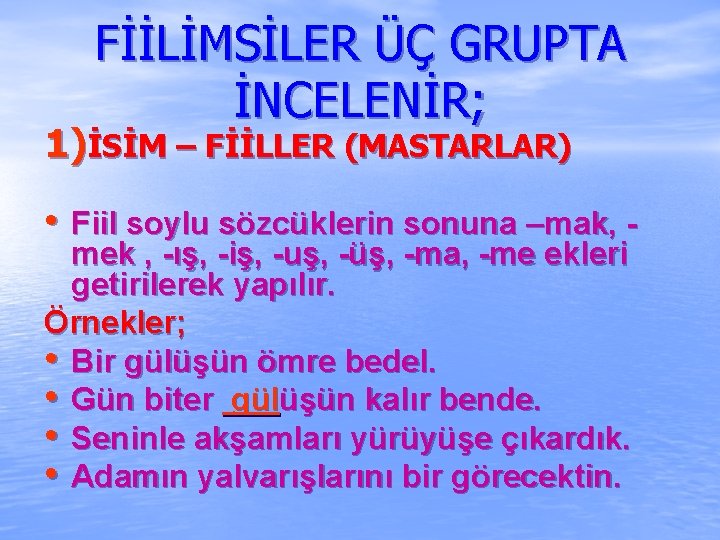 FİİLİMSİLER ÜÇ GRUPTA İNCELENİR;

1)İSİM – FİİLLER (MASTARLAR)

• Fiil soylu sözcüklerin sonuna –mak, -mek , -ış, -iş, -uş, -üş, -ma, -me ekleri getirilerek yapılır.

Örnekler;

• Bir gülüşün ömre bedel.
• Gün biter gülüşün kalır bende.
• Seninle akşamları yürüyüşe çıkardık.
• Adamın yalvarışlarını bir görecektin.